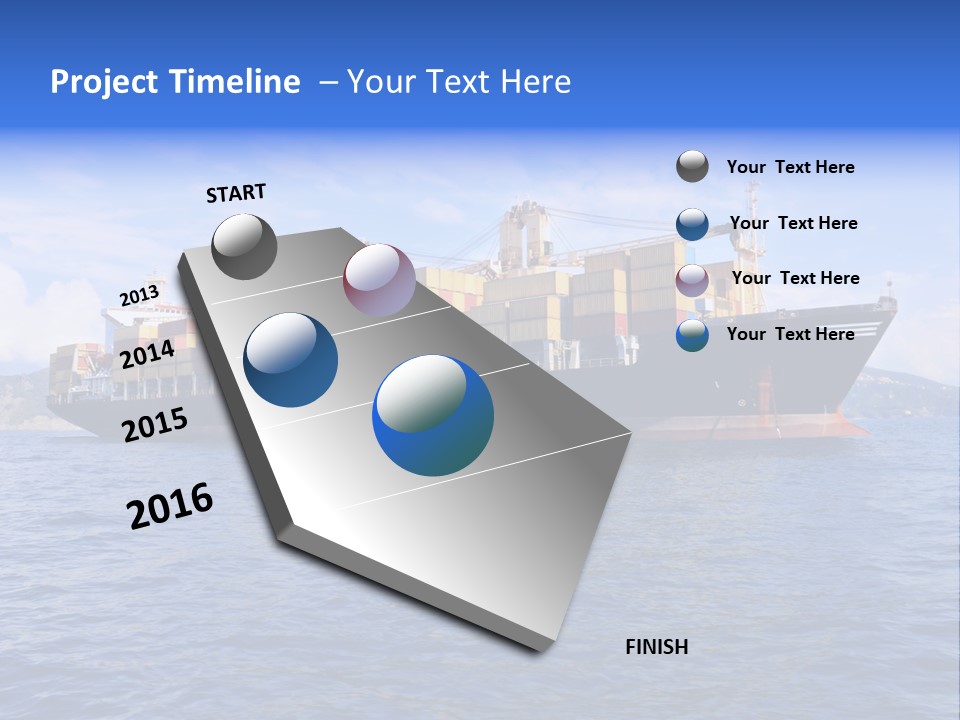 Project Timeline – Your Text Here

START

2013

2014

2015

2016

FINISH

Your Text Here

Your Text Here

Your Text Here

Your Text Here